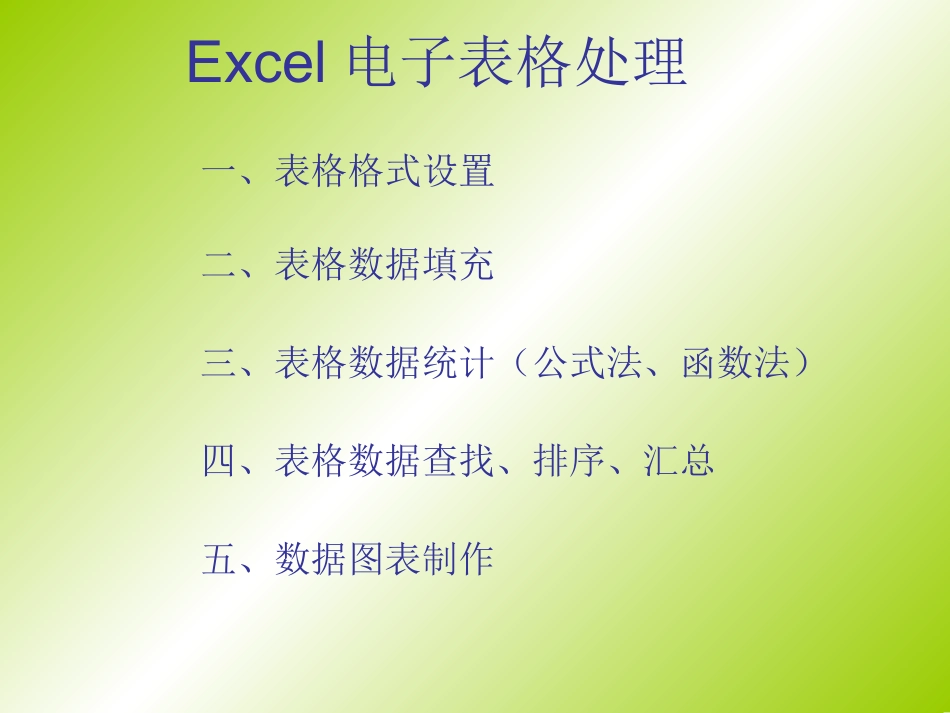 Excel 电子表格处理

一、表格格式设置

二、表格数据填充

三、表格数据统计（公式法、函数法）

四、表格数据查找、排序、汇总

五、数据图表制作